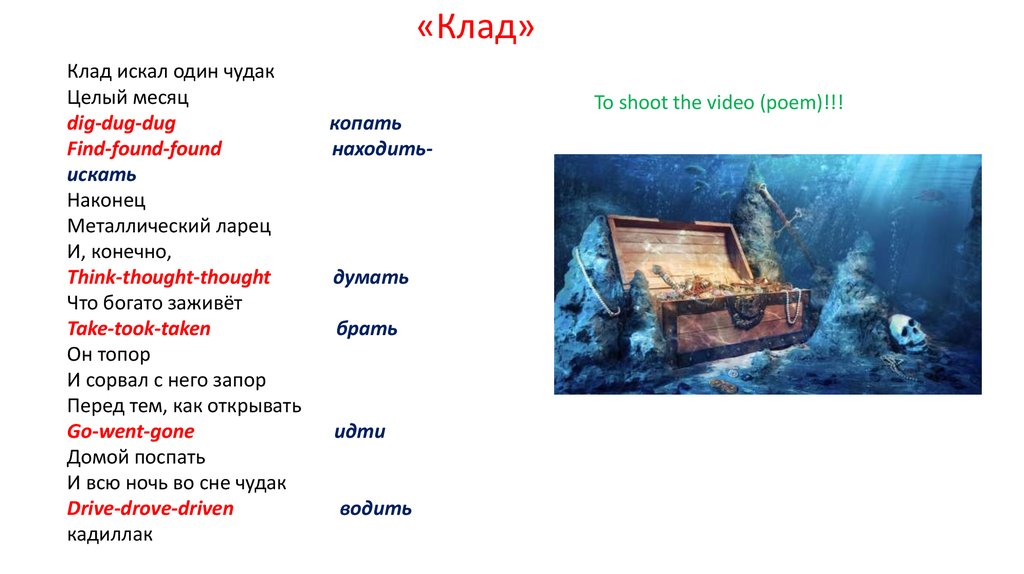 «Клад»

Клад искал один чудак
Целый месяц
dig-dug-dug копать
Find-found-found находить-искать
Наконец
Металлический ларец
И, конечно,
Think-thought-thought думать
Что богато заживёт
Take-took-taken брать
Он топор
И сорвал с него запор
Перед тем, как открывать
Go-went-gone идти
Домой поспать
И всю ночь во сне чудак
Drive-drove-driven водить
кадиллак

To shoot the video (poem)!!!